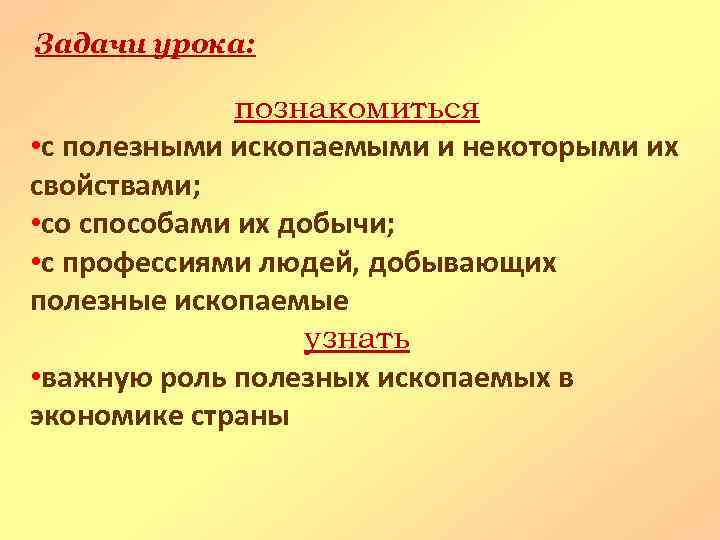 Задачи урока:

познакомиться

•с полезными ископаемыми и некоторыми их свойствами;

•со способами их добычи;

•с профессиями людей, добывающих полезные ископаемые

узнать

•важную роль полезных ископаемых в экономике страны